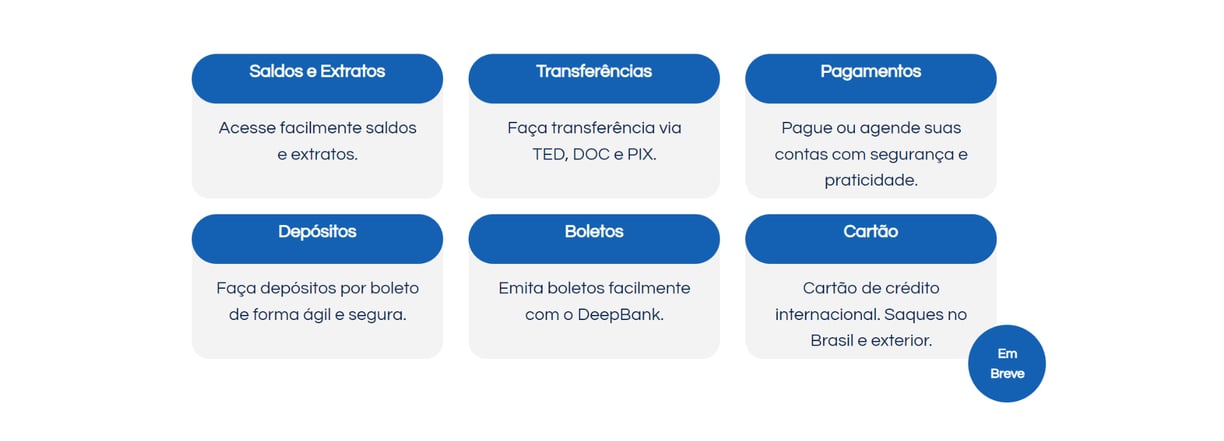 Saldos e Extratos

Acesse facilmente saldos e extratos.

Transferências

Faça transferência via TED, DOC e PIX.

Pagamentos

Pague ou agende suas contas com segurança e praticidade.

Depósitos

Faça depósitos por boleto de forma ágil e segura.

Boletos

Emita boletos facilmente com o DeepBank.

Cartão

Cartão de crédito internacional. Saques no Brasil e exterior.

Em Breve